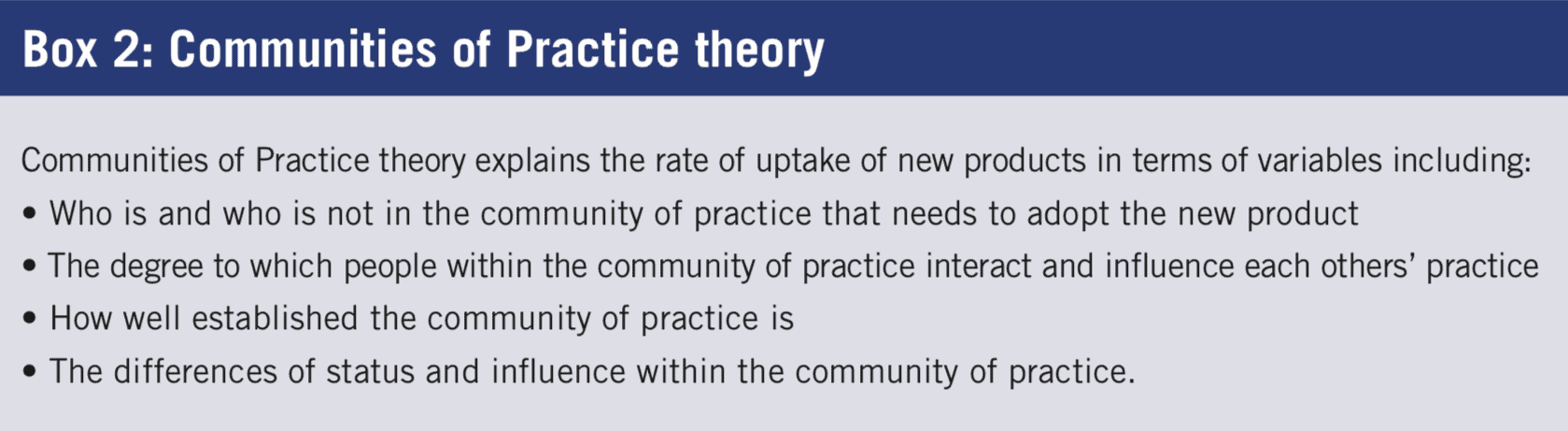 Box 2: Communities of Practice theory

Communities of Practice theory explains the rate of uptake of new products in terms of variables including:
• Who is and who is not in the community of practice that needs to adopt the new product
• The degree to which people within the community of practice interact and influence each others' practice
• How well established the community of practice is
• The differences of status and influence within the community of practice.